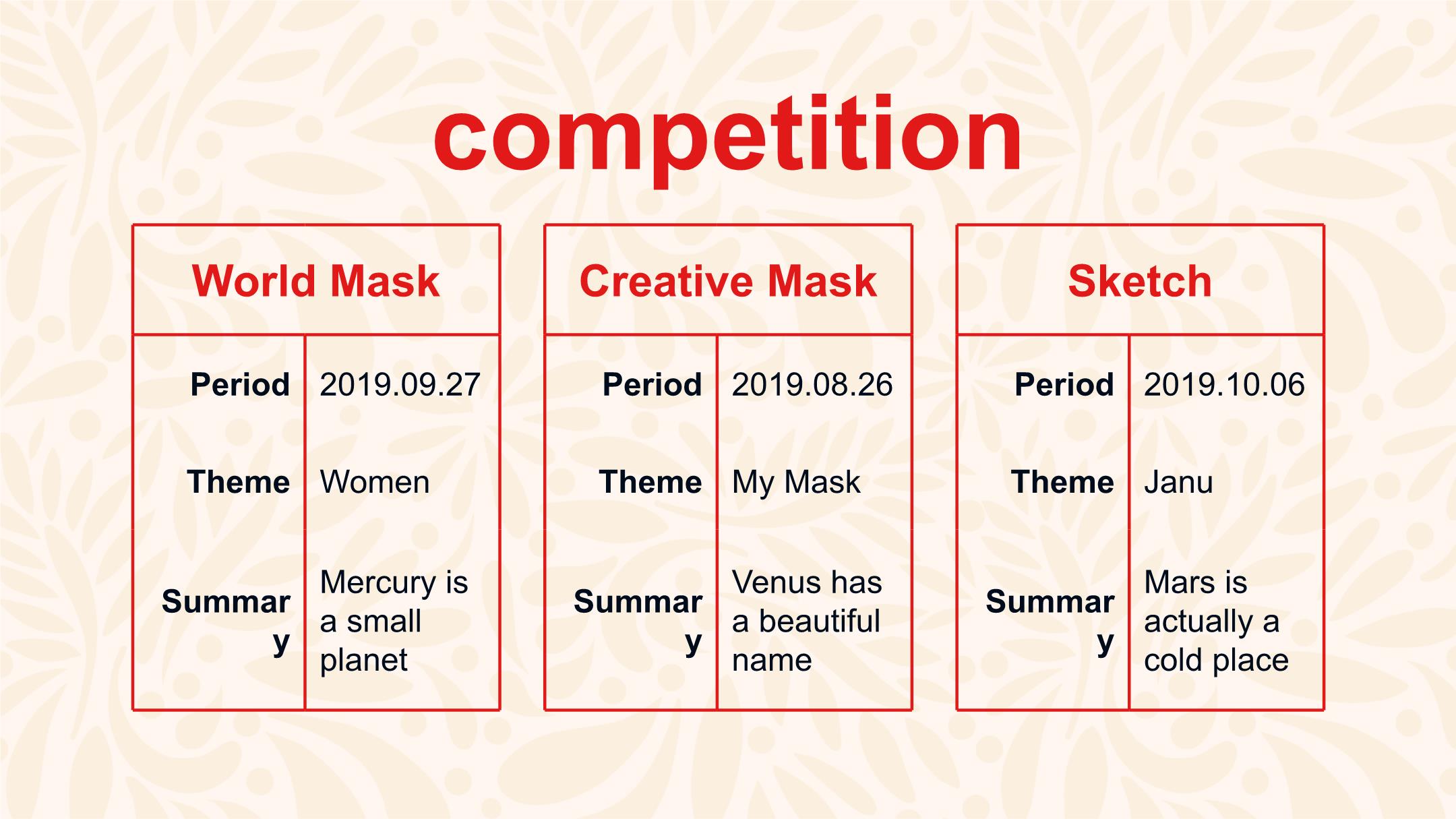 competition

| World Mask | |
|---|---|
| Period | 2019.09.27 |
| Theme | Women |
| Summary | Mercury is a small planet |

| Creative Mask | |
|---|---|
| Period | 2019.08.26 |
| Theme | My Mask |
| Summary | Venus has a beautiful name |

| Sketch | |
|---|---|
| Period | 2019.10.06 |
| Theme | Janu |
| Summary | Mars is actually a cold place |